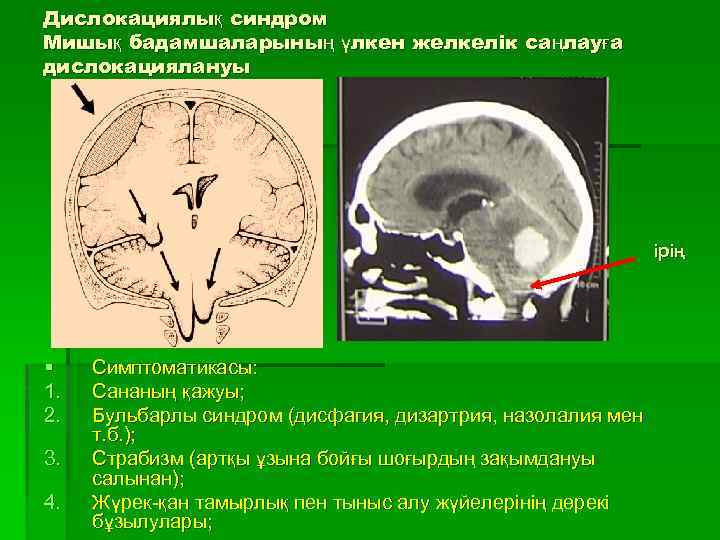 Дислокациялық синдром
Мишық бадамшаларының үлкен желкелік саңлауға дислокациялануы

ірің

▪ Симптоматикасы:
1. Сананың қажуы;
2. Бульбарлы синдром (дисфагия, дизартрия, назолалия мен т.б.);
3. Страбизм (артқы ұзына бойғы шоғырдың зақымдануы салынан);
4. Жүрек-қан тамырлық пен тыныс алу жүйелерінің дерекі бұзылулары;